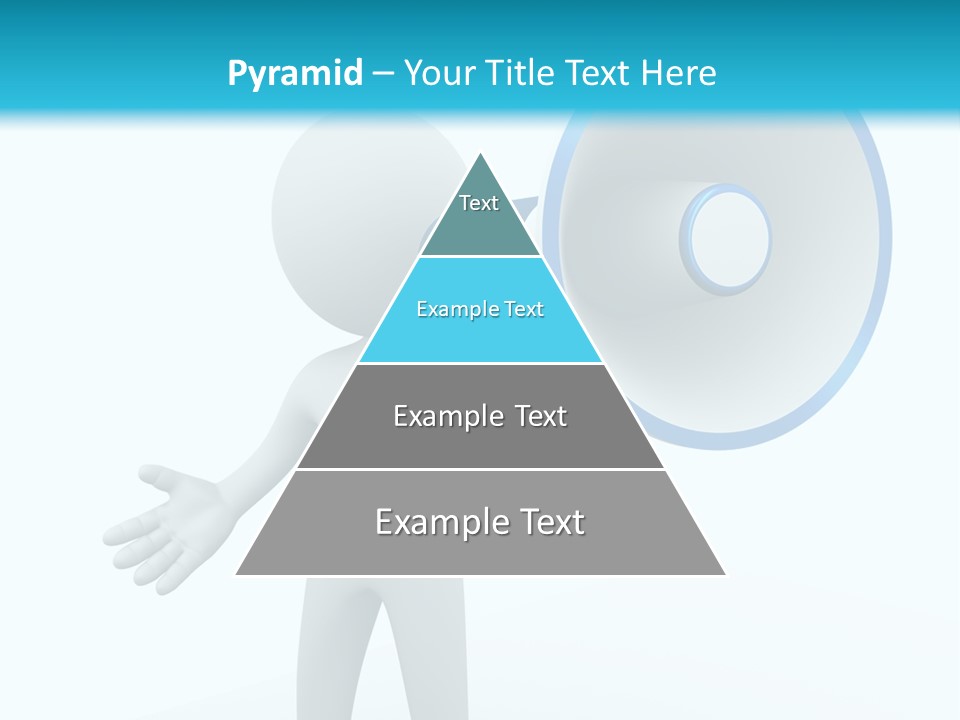 Pyramid – Your Title Text Here

Text

Example Text

Example Text

Example Text